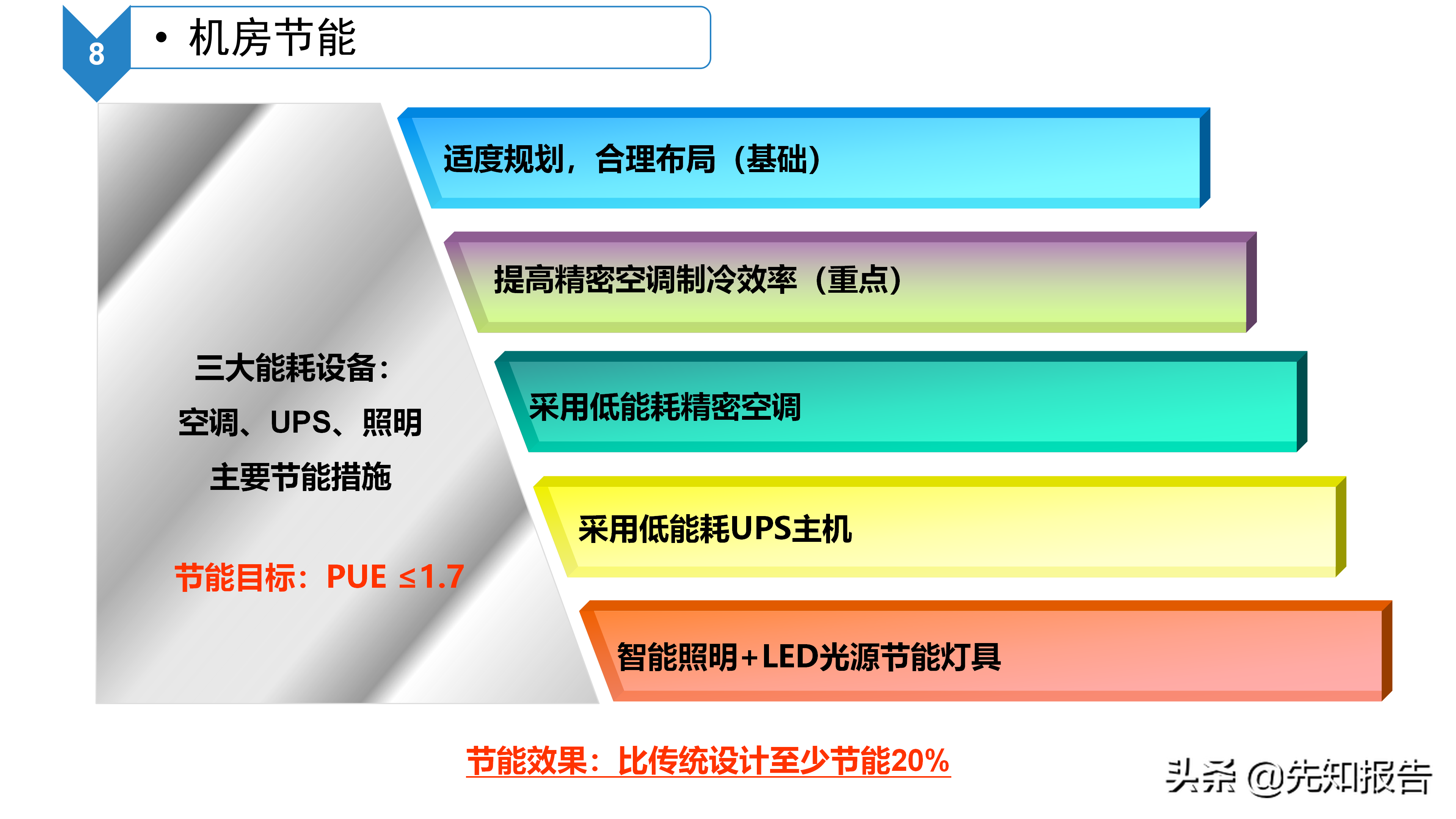 8

• 机房节能

三大能耗设备：
空调、UPS、照明
主要节能措施

节能目标：PUE ≤1.7

适度规划，合理布局（基础）

提高精密空调制冷效率（重点）

采用低能耗精密空调

采用低能耗UPS主机

智能照明+LED光源节能灯具

节能效果：比传统设计至少节能20%

头条 @先知报告